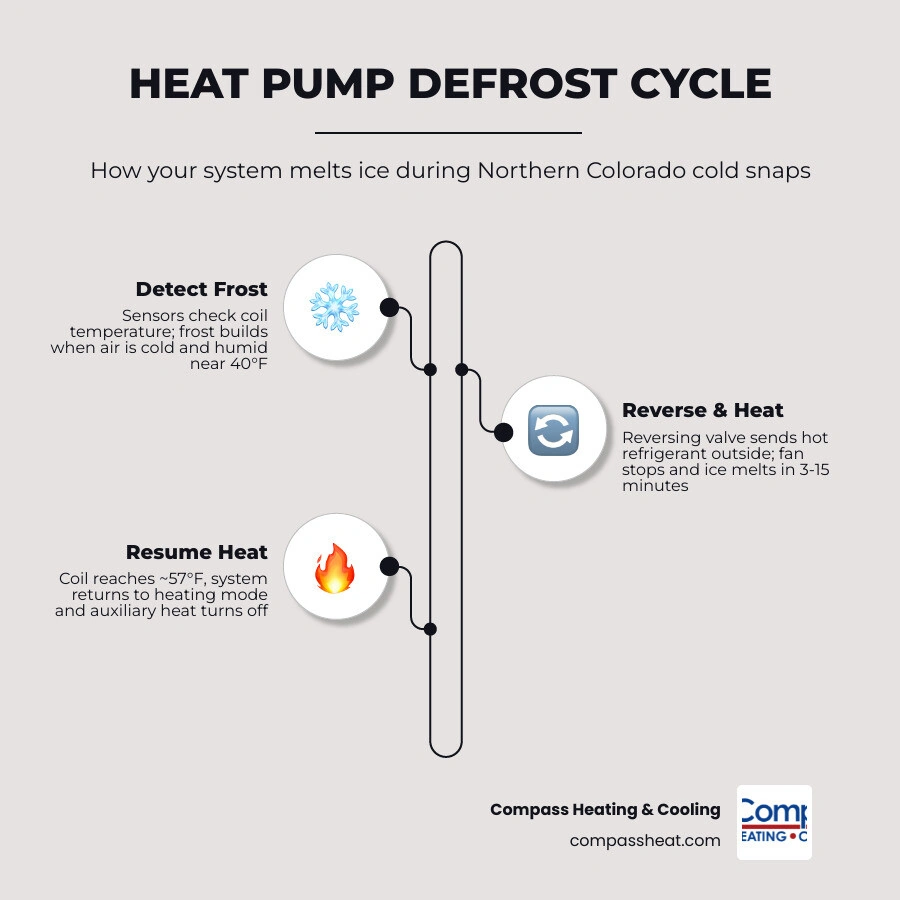 HEAT PUMP DEFROST CYCLE

How your system melts ice during Northern Colorado cold snaps

Detect Frost

Sensors check coil temperature; frost builds when air is cold and humid near 40°F

Reverse & Heat

Reversing valve sends hot refrigerant outside; fan stops and ice melts in 3-15 minutes

Resume Heat

Coil reaches ~57°F, system returns to heating mode and auxiliary heat turns off

Compass Heating & Cooling

compassheat.com

Comp
EATING • C